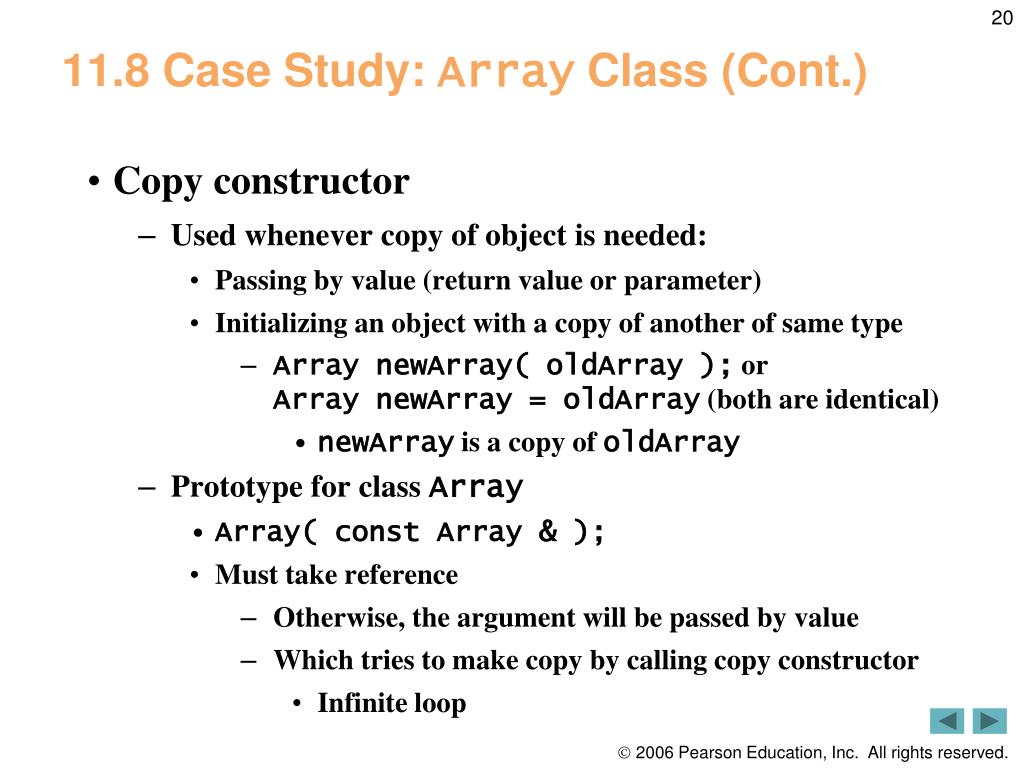 20

11.8 Case Study: Array Class (Cont.)

• Copy constructor
– Used whenever copy of object is needed:
• Passing by value (return value or parameter)
• Initializing an object with a copy of another of same type
– Array newArray( oldArray ); or Array newArray = oldArray (both are identical)
• newArray is a copy of oldArray
– Prototype for class Array
• Array( const Array & );
• Must take reference
– Otherwise, the argument will be passed by value
– Which tries to make copy by calling copy constructor
• Infinite loop

© 2006 Pearson Education, Inc. All rights reserved.